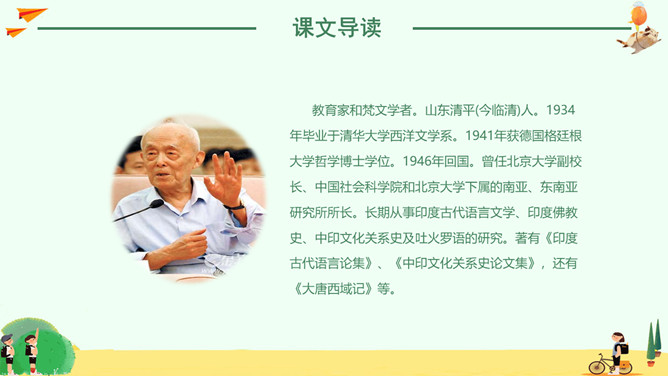 课文导读

教育家和梵文学者。山东清平(今临清)人。1934年毕业于清华大学西洋文学系。1941年获德国格廷根大学哲学博士学位。1946年回国。曾任北京大学副校长、中国社会科学院和北京大学下属的南亚、东南亚研究所所长。长期从事印度古代语言文学、印度佛教史、中印文化关系史及吐火罗语的研究。著有《印度古代语言论集》、《中印文化关系史论文集》，还有《大唐西域记》等。